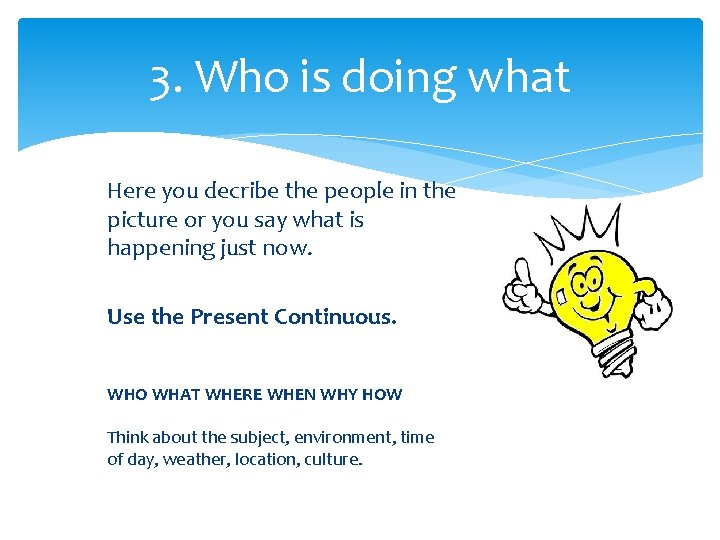 3. Who is doing what

Here you decribe the people in the picture or you say what is happening just now.

Use the Present Continuous.

WHO WHAT WHERE WHEN WHY HOW

Think about the subject, environment, time of day, weather, location, culture.